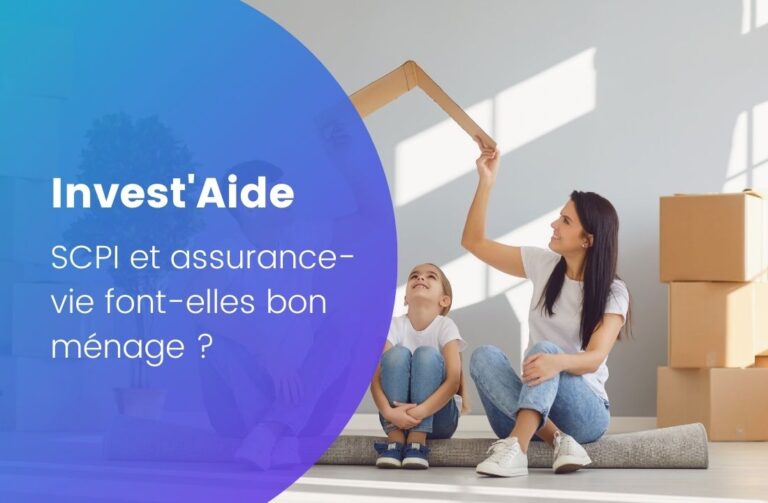 Invest'Aide

SCPI et assurance-vie font-elles bon ménage ?